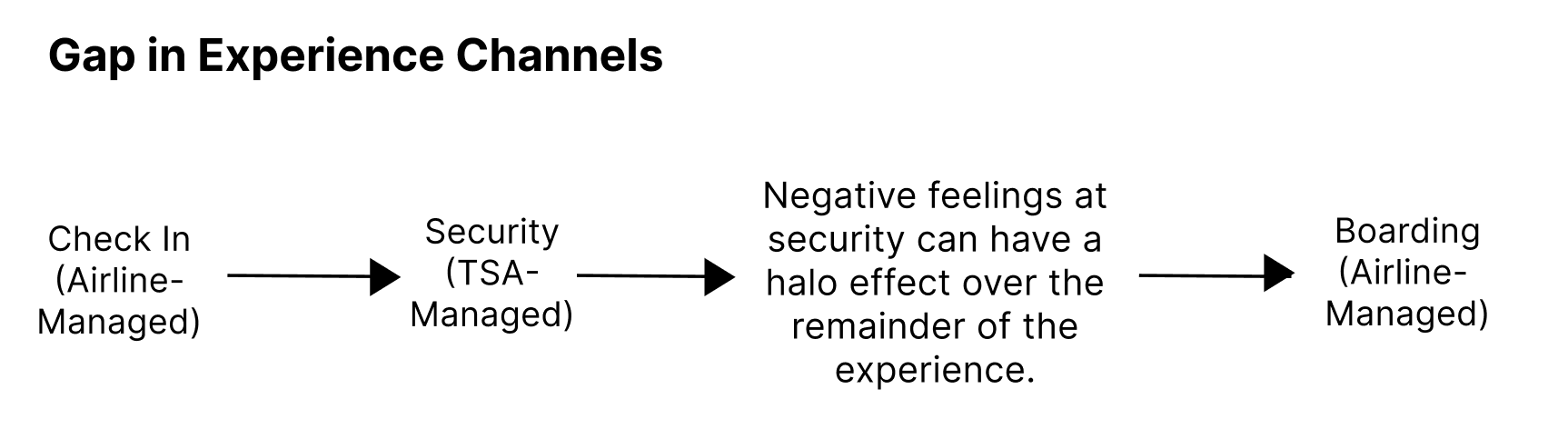 Gap in Experience Channels

Check In (Airline-Managed)

Security (TSA-Managed)

Negative feelings at security can have a halo effect over the remainder of the experience.

Boarding (Airline-Managed)